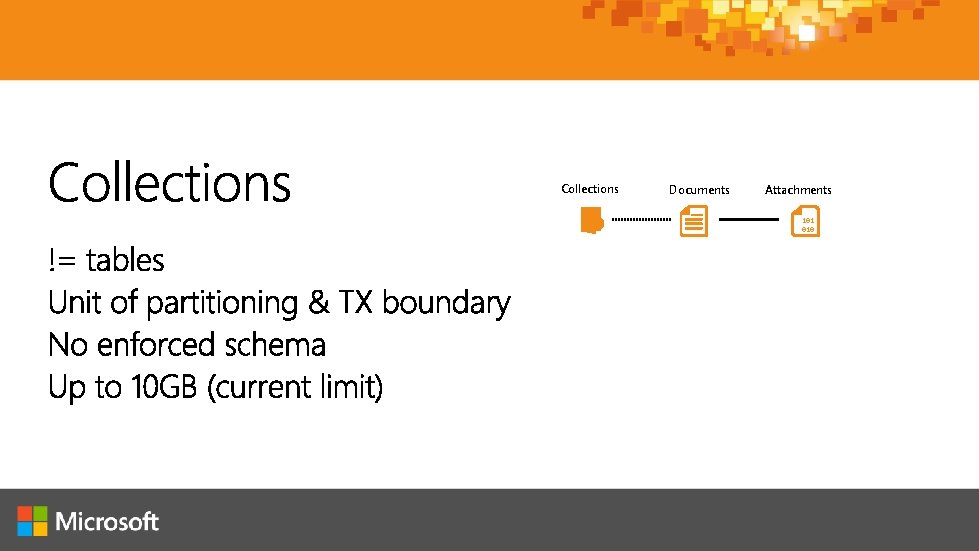 Collections

!= tables
Unit of partitioning & TX boundary
No enforced schema
Up to 10GB (current limit)

Collections
Documents
Attachments
101
010

Microsoft